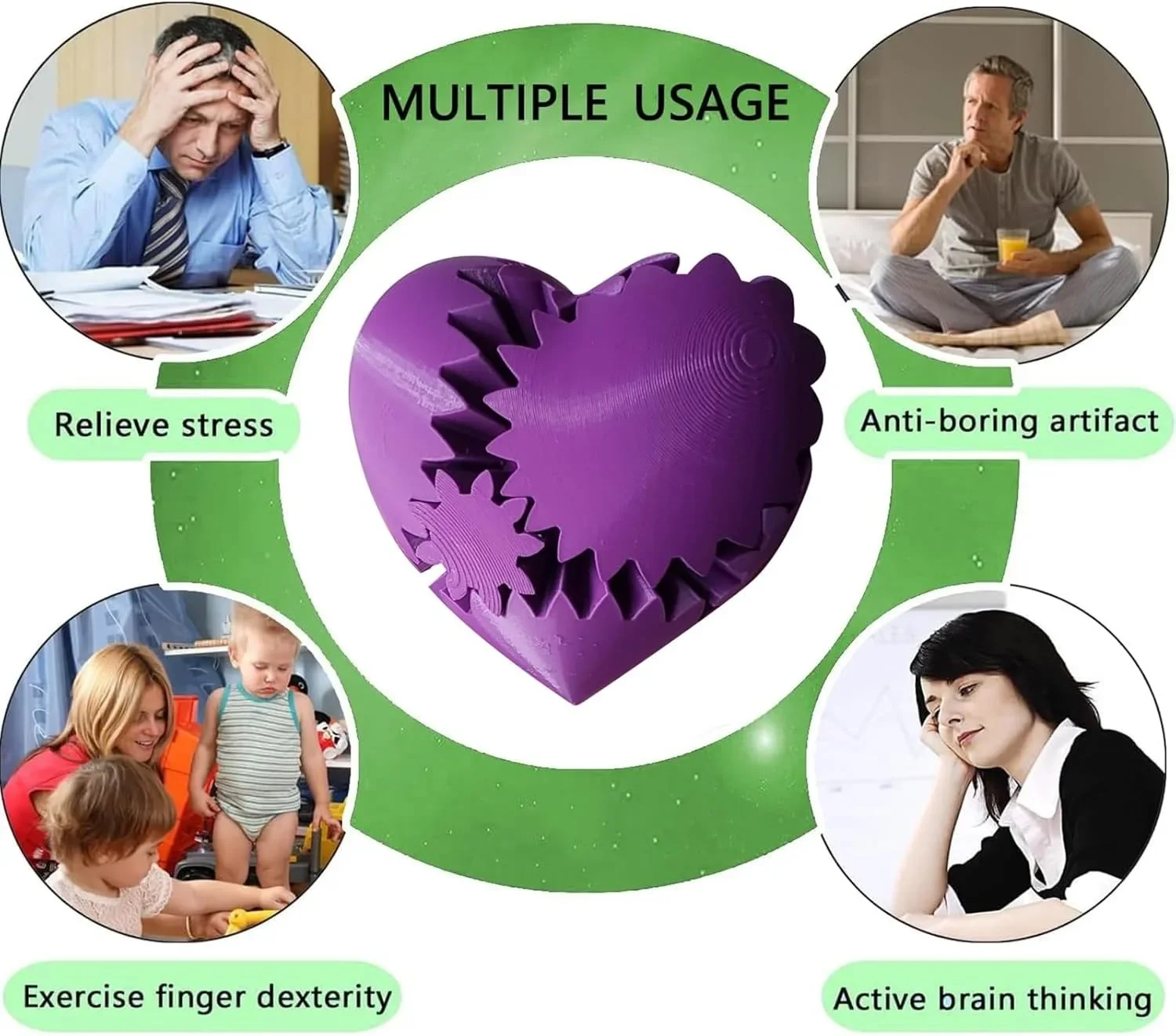 MULTIPLE USAGE

Relieve stress

Anti-boring artifact

Exercise finger dexterity

Active brain thinking